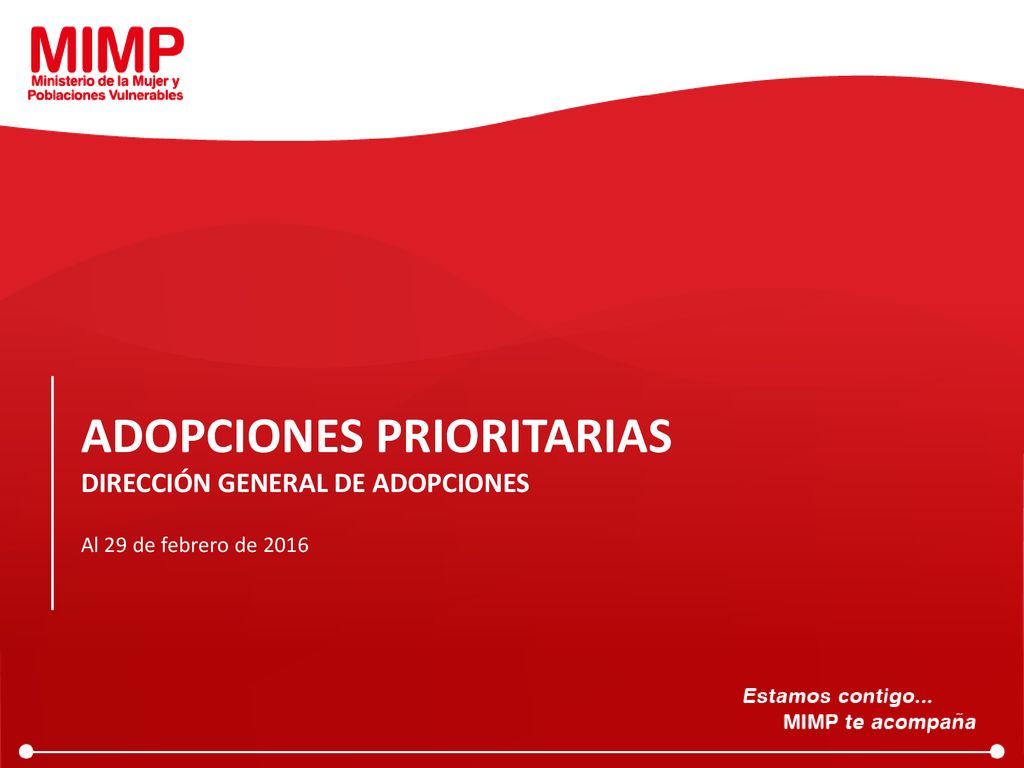 MIMP
Ministerio de la Mujer y Poblaciones Vulnerables

ADOPCIONES PRIORITARIAS
DIRECCIÓN GENERAL DE ADOPCIONES

Al 29 de febrero de 2016

Estamos contigo...
MIMP te acompaña